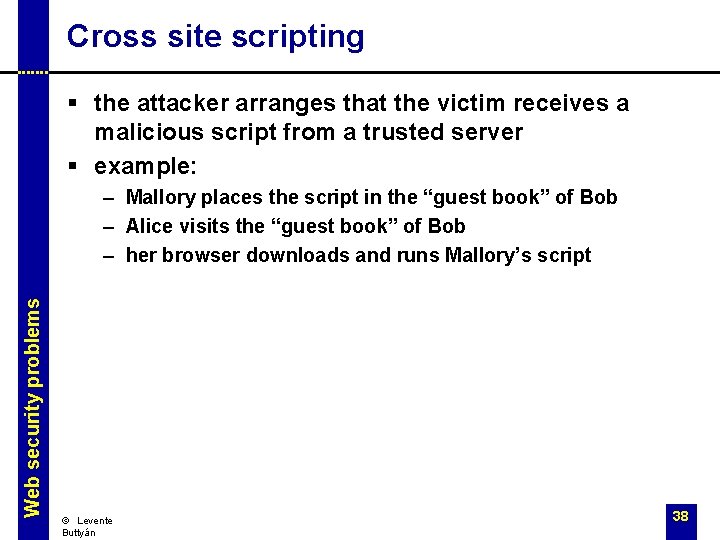 Cross site scripting

▪ the attacker arranges that the victim receives a malicious script from a trusted server
▪ example:
– Mallory places the script in the “guest book” of Bob
– Alice visits the “guest book” of Bob
– her browser downloads and runs Mallory’s script

Web security problems

© Levente Buttyán

38